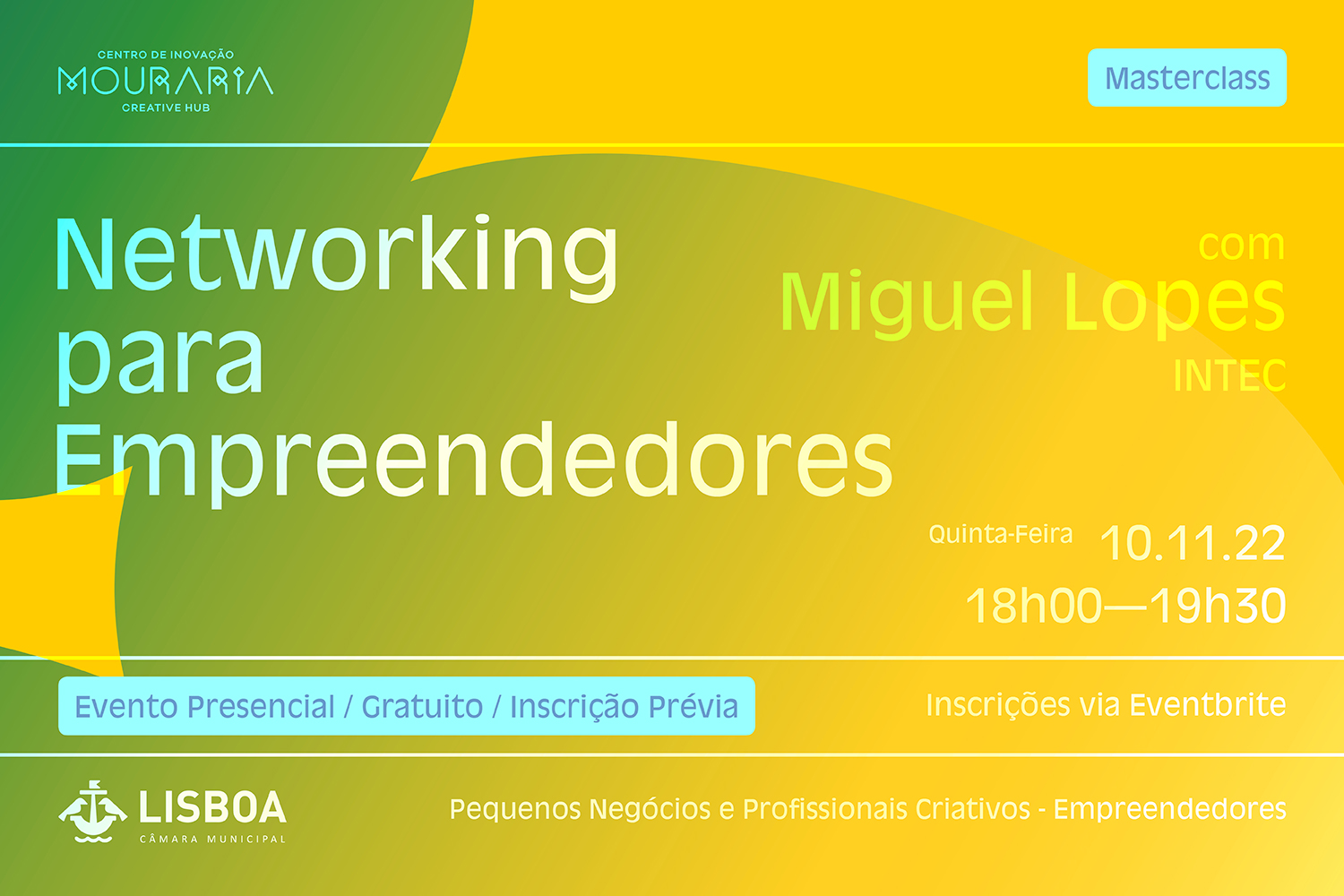 CENTRO DE INOVAÇÃO
MOURARIA
CREATIVE HUB

Masterclass

Networking para Empreendedores

com
Miguel Lopes
INTEC

Quinta-Feira 10.11.22
18h00—19h30

Evento Presencial / Gratuito / Inscrição Prévia

Inscrições via Eventbrite

LISBOA
CÂMARA MUNICIPAL

Pequenos Negócios e Profissionais Criativos - Empreendedores